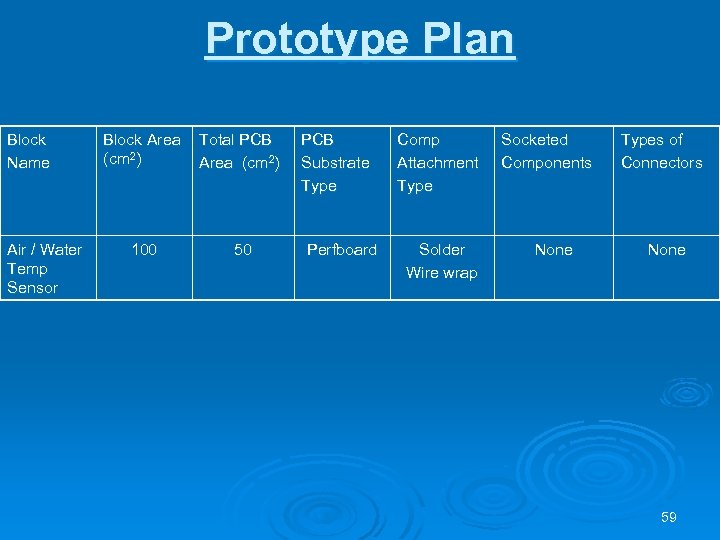 Prototype Plan

| Block Name | Block Area ($cm^2$) | Total PCB Area ($cm^2$) | PCB Substrate Type | Comp Attachment Type | Socketed Components | Types of Connectors |
|---|---|---|---|---|---|---|
| Air / Water Temp Sensor | 100 | 50 | Perfboard | Solder Wire wrap | None | None |

59